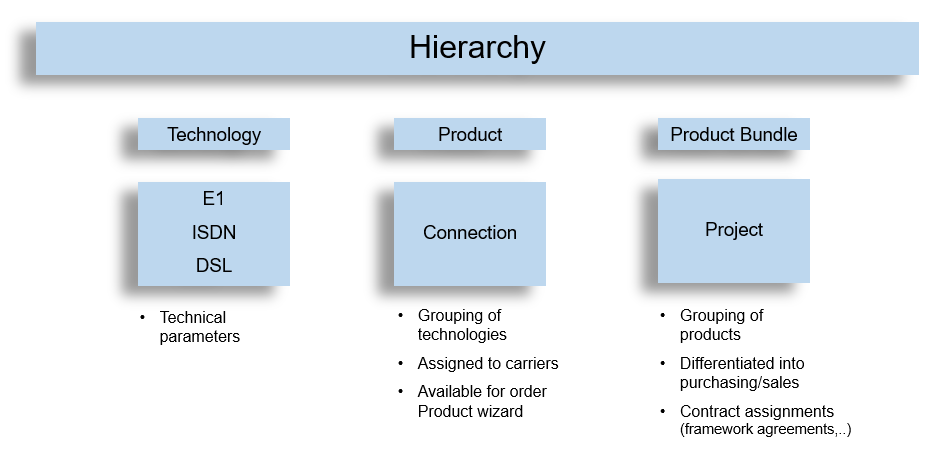 Hierarchy

Technology

E1
ISDN
DSL

• Technical parameters

Product

Connection

• Grouping of technologies
• Assigned to carriers
• Available for order Product wizard

Product Bundle

Project

• Grouping of products
• Differentiated into purchasing/sales
• Contract assignments (framework agreements,..)